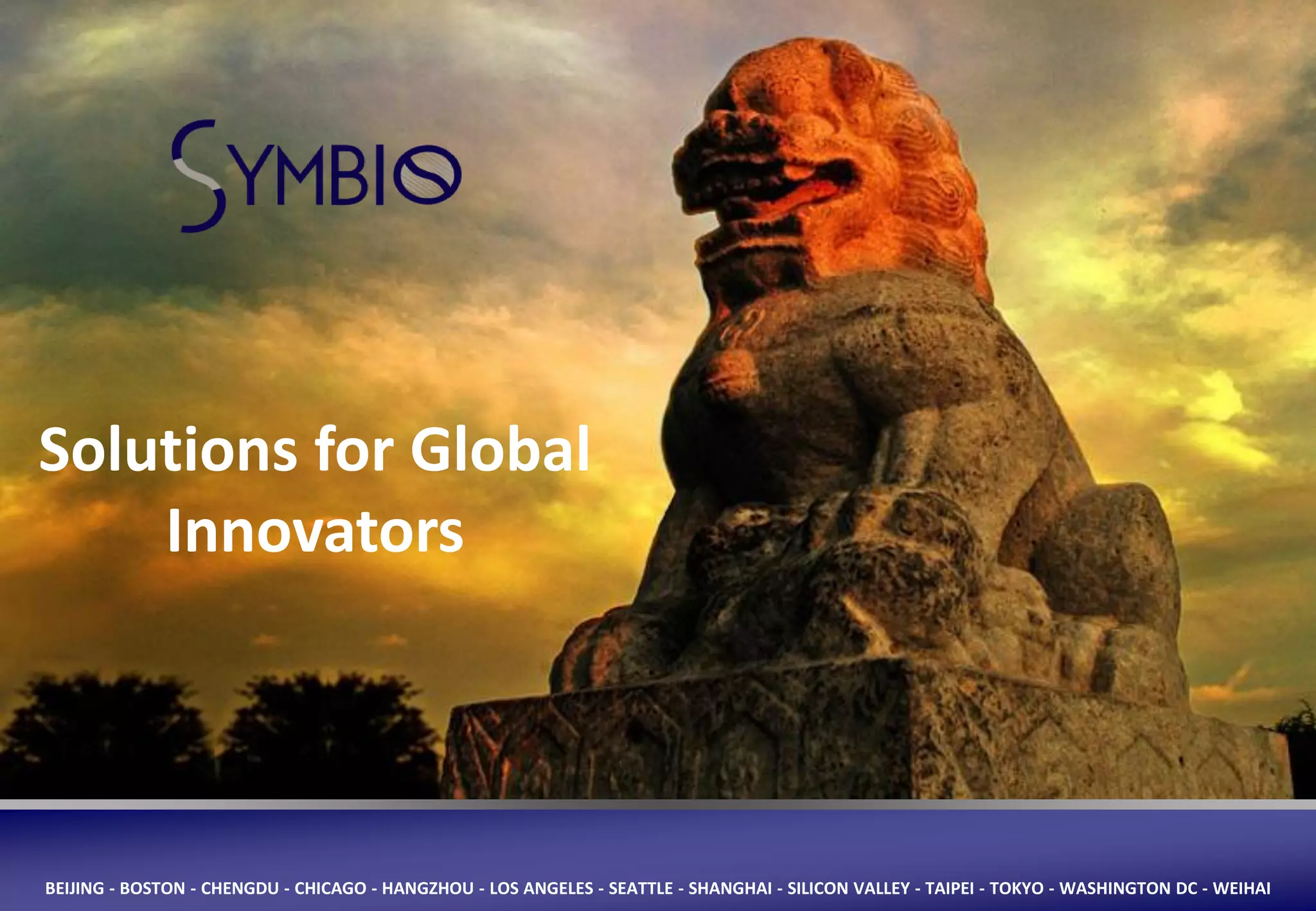 SYMBIO

Solutions for Global Innovators

BEIJING - BOSTON - CHENGDU - CHICAGO - HANGZHOU - LOS ANGELES - SEATTLE - SHANGHAI - SILICON VALLEY - TAIPEI - TOKYO - WASHINGTON DC - WEIHAI